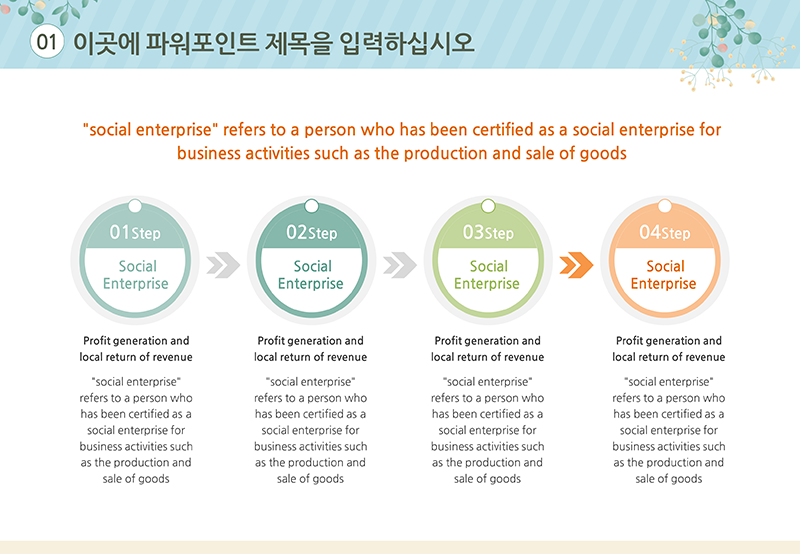 01 이곳에 파워포인트 제목을 입력하십시오

"social enterprise" refers to a person who has been certified as a social enterprise for business activities such as the production and sale of goods

01Step
Social Enterprise

Profit generation and local return of revenue

"social enterprise" refers to a person who has been certified as a social enterprise for business activities such as the production and sale of goods

02Step
Social Enterprise

Profit generation and local return of revenue

"social enterprise" refers to a person who has been certified as a social enterprise for business activities such as the production and sale of goods

03Step
Social Enterprise

Profit generation and local return of revenue

"social enterprise" refers to a person who has been certified as a social enterprise for business activities such as the production and sale of goods

04Step
Social Enterprise

Profit generation and local return of revenue

"social enterprise" refers to a person who has been certified as a social enterprise for business activities such as the production and sale of goods